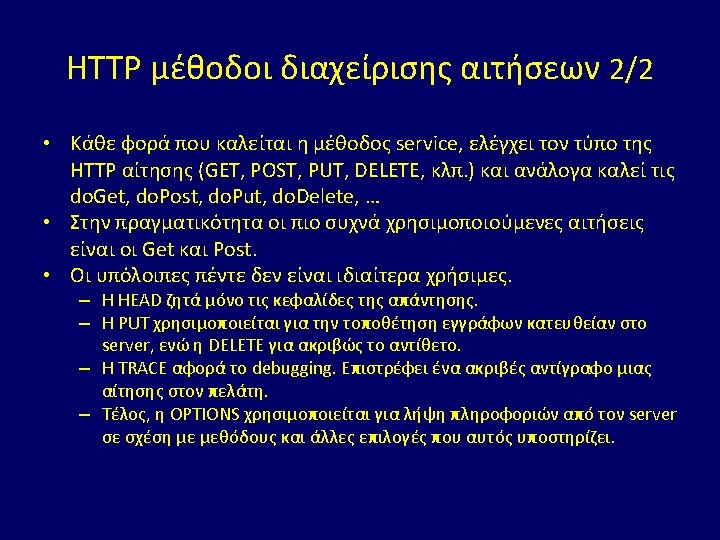 HTTP μέθοδοι διαχείρισης αιτήσεων 2/2

• Κάθε φορά που καλείται η μέθοδος service, ελέγχει τον τύπο της HTTP αίτησης (GET, POST, PUT, DELETE, κλπ.) και ανάλογα καλεί τις doGet, doPost, doPut, doDelete, …
• Στην πραγματικότητα οι πιο συχνά χρησιμοποιούμενες αιτήσεις είναι οι Get και Post.
• Οι υπόλοιπες πέντε δεν είναι ιδιαίτερα χρήσιμες.
– Η HEAD ζητά μόνο τις κεφαλίδες της απάντησης.
– Η PUT χρησιμοποιείται για την τοποθέτηση εγγράφων κατευθείαν στο server, ενώ η DELETE για ακριβώς το αντίθετο.
– Η TRACE αφορά το debugging. Επιστρέφει ένα ακριβές αντίγραφο μιας αίτησης στον πελάτη.
– Τέλος, η OPTIONS χρησιμοποιείται για λήψη πληροφοριών από τον server σε σχέση με μεθόδους και άλλες επιλογές που αυτός υποστηρίζει.